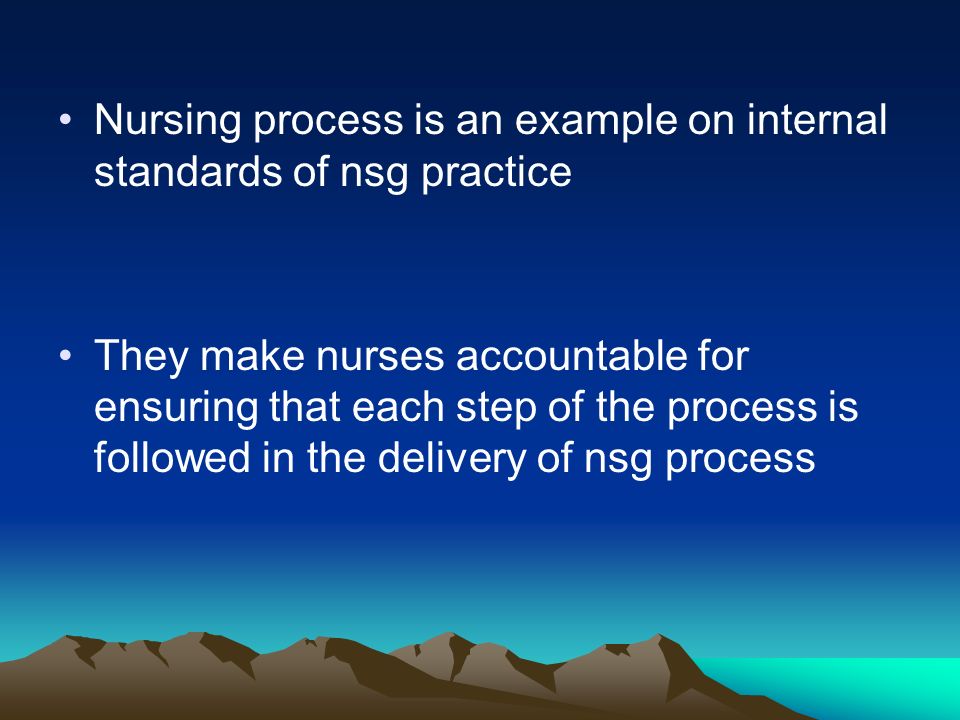 • Nursing process is an example on internal standards of nsg practice

• They make nurses accountable for ensuring that each step of the process is followed in the delivery of nsg process